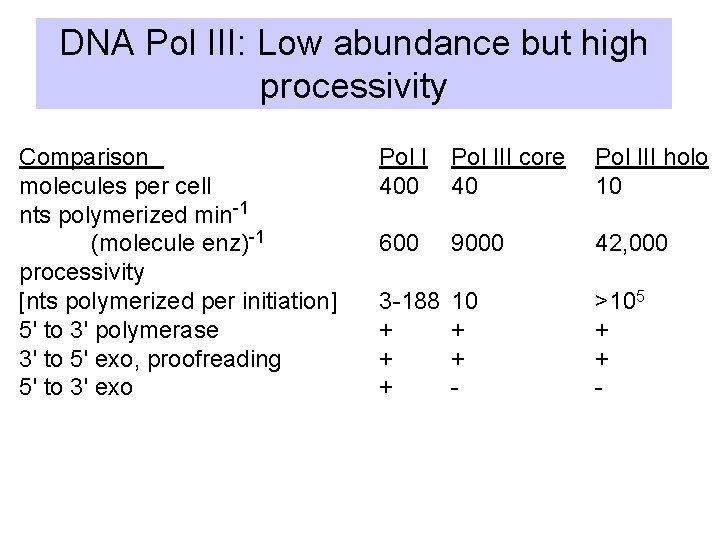 DNA Pol III: Low abundance but high processivity

| Comparison | Pol I | Pol III core | Pol III holo |
|---|---|---|---|
| molecules per cell | 400 | 40 | 10 |
| nts polymerized min$^{-1}$ (molecule enz)$^{-1}$ | 600 | 9000 | 42,000 |
| processivity [nts polymerized per initiation] | 3-188 | 10 | $>10^5$ |
| 5' to 3' polymerase | + | + | + |
| 3' to 5' exo, proofreading | + | + | + |
| 5' to 3' exo | + | - | - |